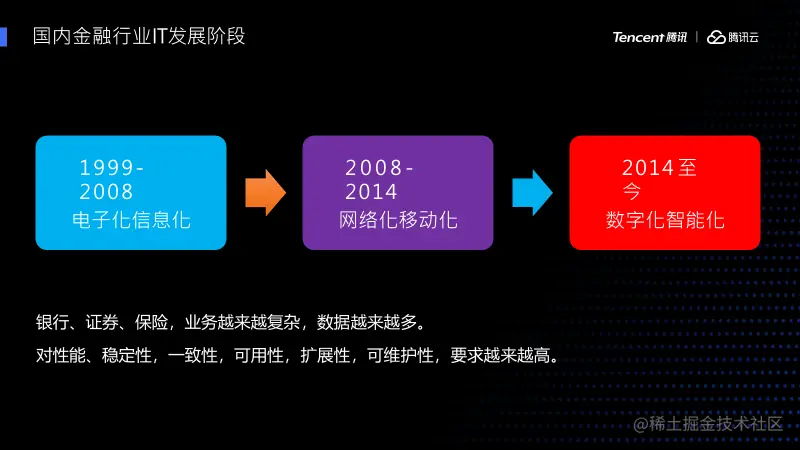 国内金融行业IT发展阶段

Tencent 腾讯 | 腾讯云

1999-2008
电子化信息化

2008-2014
网络化移动化

2014至今
数字化智能化

银行、证券、保险，业务越来越复杂，数据越来越多。

对性能、稳定性，一致性，可用性，扩展性，可维护性，要求越来越高。

@稀土掘金技术社区